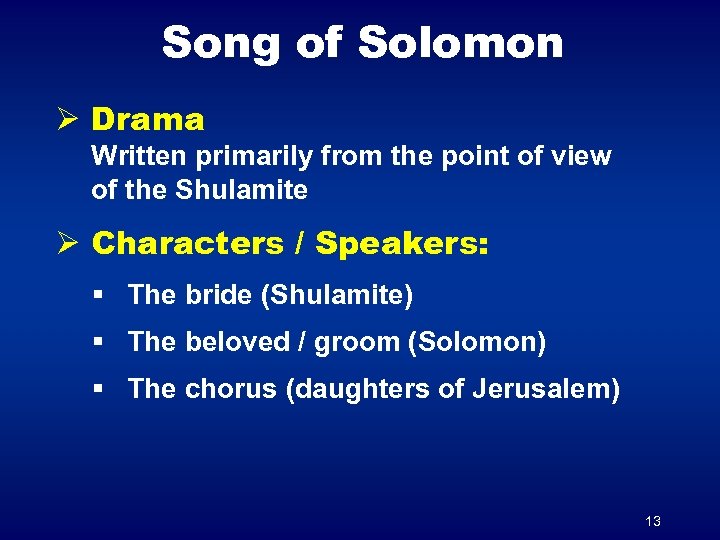 Song of Solomon

➢ Drama
Written primarily from the point of view of the Shulamite

➢ Characters / Speakers:

▪ The bride (Shulamite)

▪ The beloved / groom (Solomon)

▪ The chorus (daughters of Jerusalem)

13